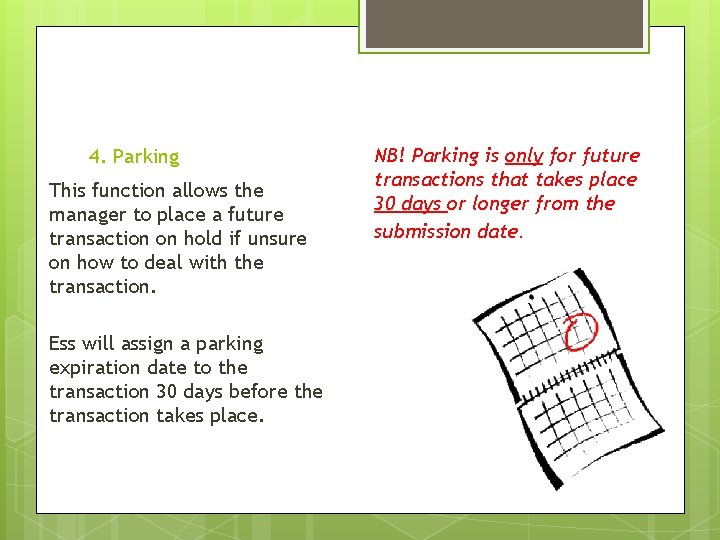 4. Parking

This function allows the manager to place a future transaction on hold if unsure on how to deal with the transaction.

Ess will assign a parking expiration date to the transaction 30 days before the transaction takes place.

NB! Parking is only for future transactions that takes place 30 days or longer from the submission date.